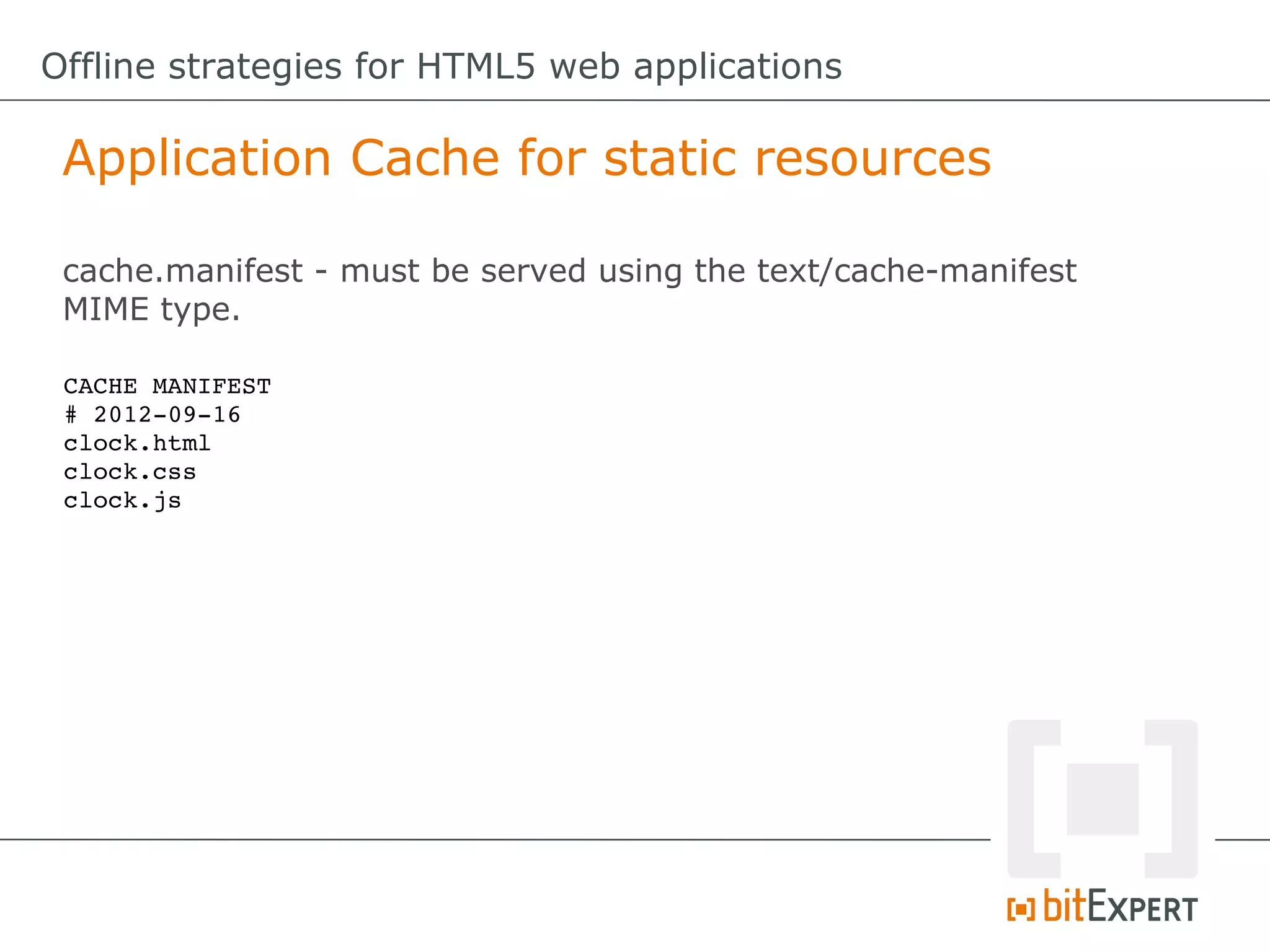 Offline strategies for HTML5 web applications

Application Cache for static resources

cache.manifest - must be served using the text/cache-manifest MIME type.

CACHE MANIFEST
# 2012-09-16
clock.html
clock.css
clock.js

bitEXPERT